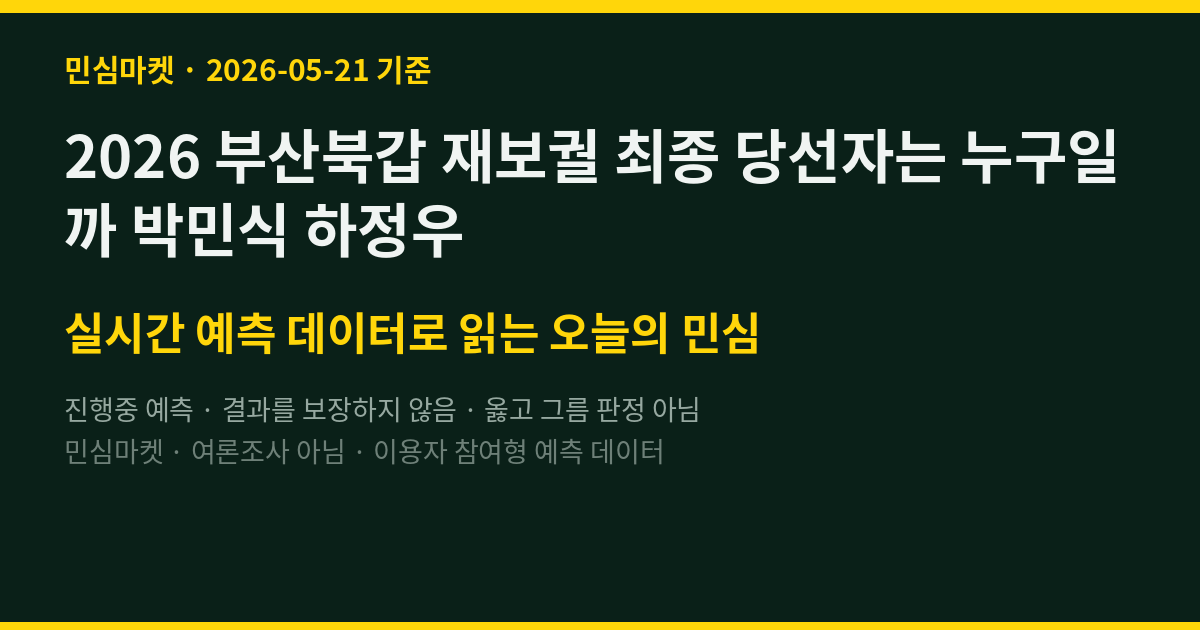 민심마켓 · 2026-05-21 기준

2026 부산북갑 재보궐 최종 당선자는 누구일까 박민식 하정우

실시간 예측 데이터로 읽는 오늘의 민심

진행중 예측 · 결과를 보장하지 않음 · 옳고 그름 판정 아님
민심마켓 · 여론조사 아님 · 이용자 참여형 예측 데이터